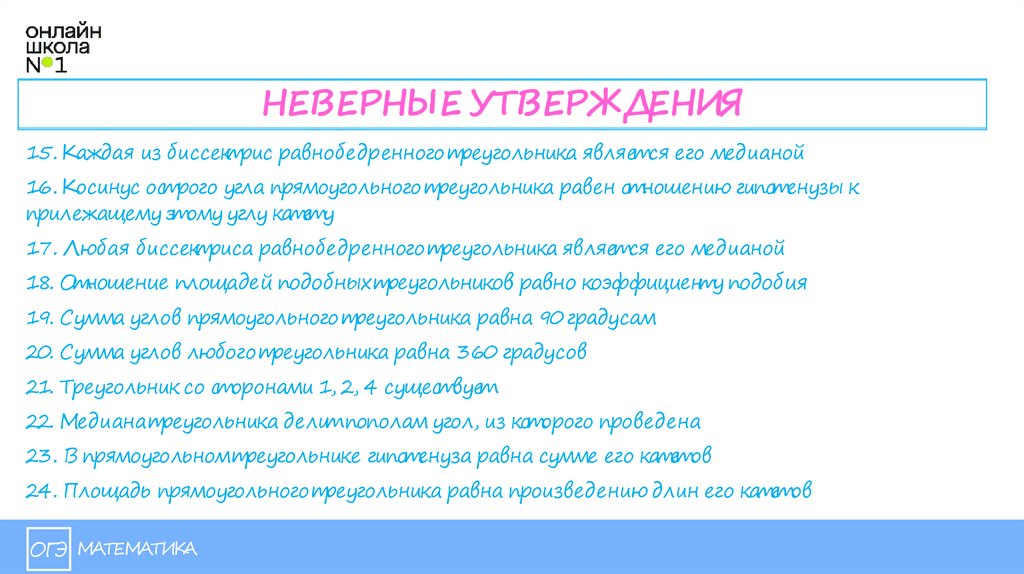 ОНЛАЙН
ШКОЛА
№1

НЕВЕРНЫЕ УТВЕРЖДЕНИЯ

15. Каждая из биссектрис равнобедренного треугольника является его медианой

16. Косинус острого угла прямоугольного треугольника равен отношению гипотенузы к прилежащему этому углу катету

17. Любая биссектриса равнобедренного треугольника является его медианой

18. Отношение площадей подобных треугольников равно коэффициенту подобия

19. Сумма углов прямоугольного треугольника равна 90 градусам

20. Сумма углов любого треугольника равна 360 градусов

21. Треугольник со сторонами 1, 2, 4 существует

22. Медиана треугольника делит пополам угол, из которого проведена

23. В прямоугольном треугольнике гипотенуза равна сумме его катетов

24. Площадь прямоугольного треугольника равна произведению длин его катетов

ОГЭ МАТЕМАТИКА